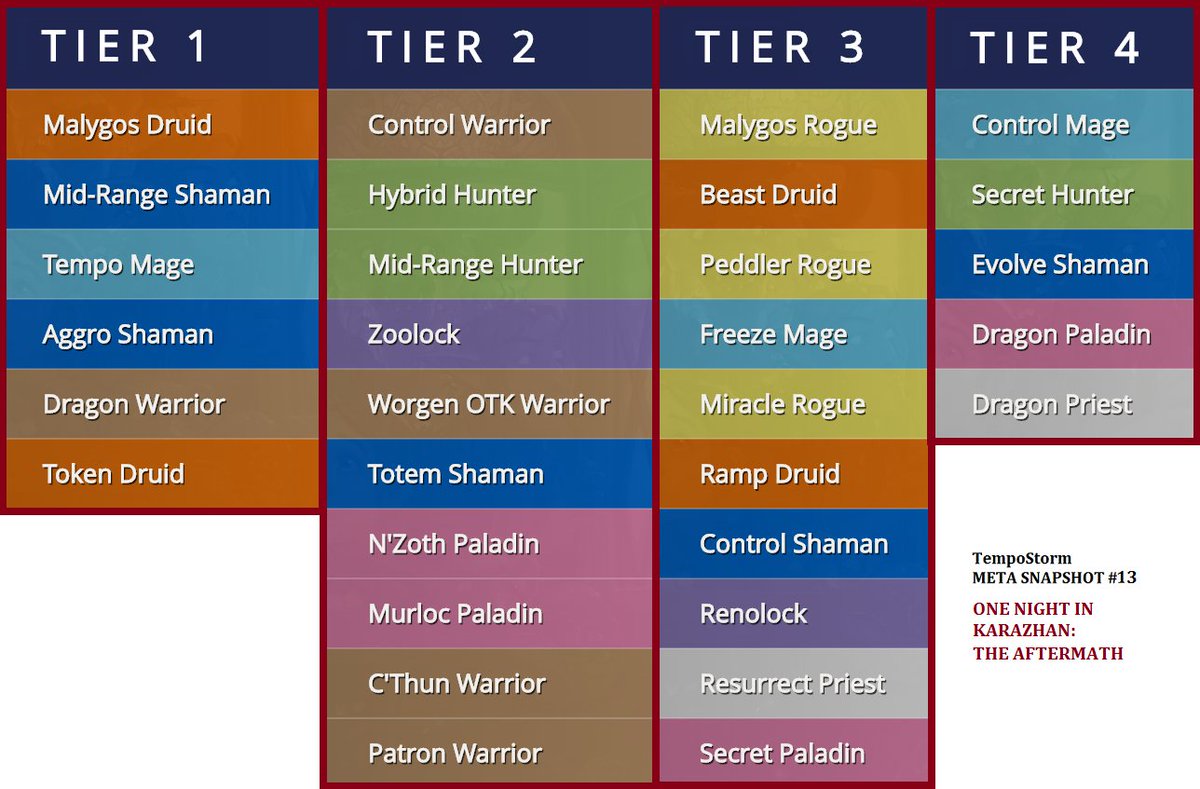 TIER 1

Malygos Druid

Mid-Range Shaman

Tempo Mage

Aggro Shaman

Dragon Warrior

Token Druid

TIER 2

Control Warrior

Hybrid Hunter

Mid-Range Hunter

Zoolock

Worgen OTK Warrior

Totem Shaman

N'Zoth Paladin

Murloc Paladin

C'Thun Warrior

Patron Warrior

TIER 3

Malygos Rogue

Beast Druid

Peddler Rogue

Freeze Mage

Miracle Rogue

Ramp Druid

Control Shaman

Renolock

Resurrect Priest

Secret Paladin

TIER 4

Control Mage

Secret Hunter

Evolve Shaman

Dragon Paladin

Dragon Priest

TempoStorm
META SNAPSHOT #13

ONE NIGHT IN KARAZHAN: THE AFTERMATH